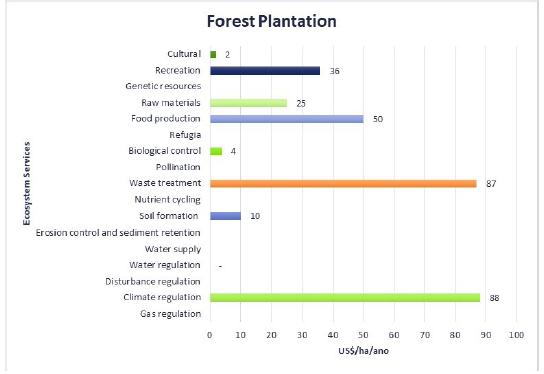 Forest Plantation

Ecosystem Services

Cultural 2
Recreation 36
Genetic resources
Raw materials 25
Food production 50
Refugia
Biological control 4
Pollination
Waste treatment 87
Nutrient cycling
Soil formation 10
Erosion control and sediment retention
Water supply
Water regulation -
Disturbance regulation
Climate regulation 88
Gas regulation

0 10 20 30 40 50 60 70 80 90 100

US$/ha/ano